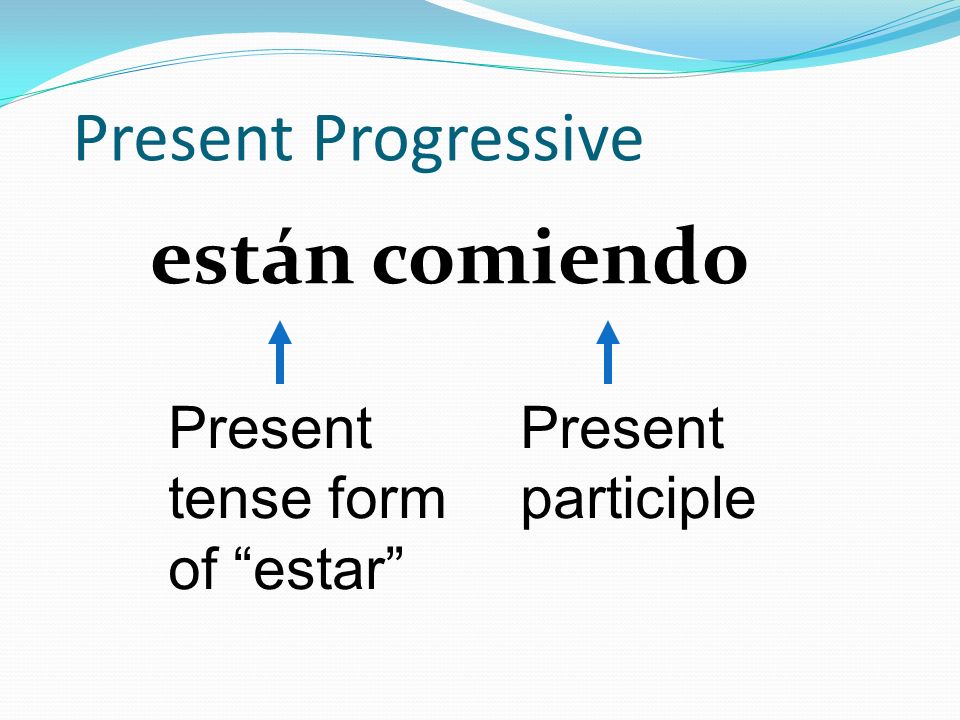 Present Progressive

están comiendo

Present tense form of “estar”

Present participle